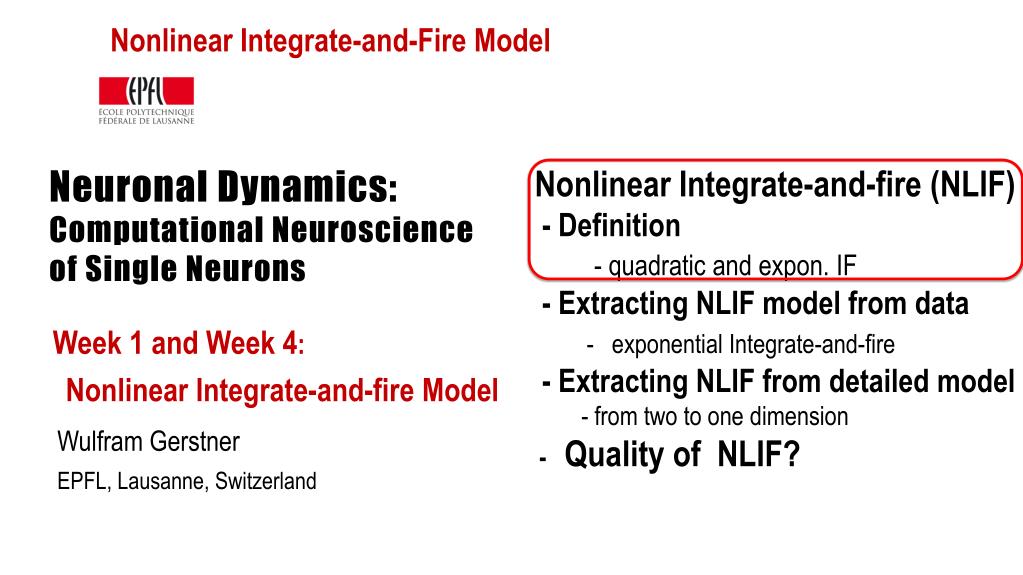 Nonlinear Integrate-and-Fire Model

EPFL
ÉCOLE POLYTECHNIQUE
FÉDÉRALE DE LAUSANNE

Neuronal Dynamics:
Computational Neuroscience of Single Neurons

Week 1 and Week 4:
Nonlinear Integrate-and-fire Model

Wulfram Gerstner
EPFL, Lausanne, Switzerland

Nonlinear Integrate-and-fire (NLIF)
- Definition
- quadratic and expon. IF
- Extracting NLIF model from data
- exponential Integrate-and-fire
- Extracting NLIF from detailed model
- from two to one dimension
- Quality of NLIF?